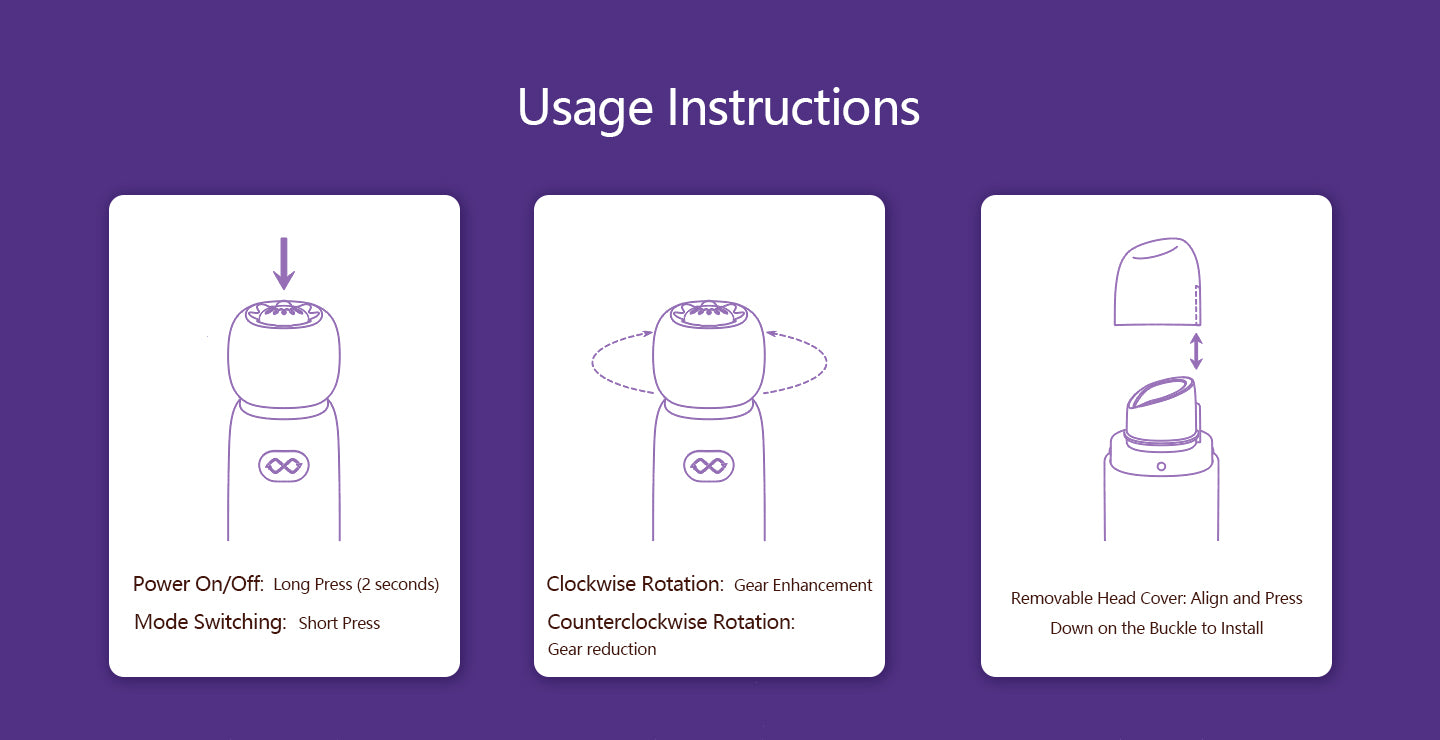 Usage Instructions

Power On/Off: Long Press (2 seconds)

Mode Switching: Short Press

Clockwise Rotation: Gear Enhancement

Counterclockwise Rotation: Gear reduction

Removable Head Cover: Align and Press Down on the Buckle to Install